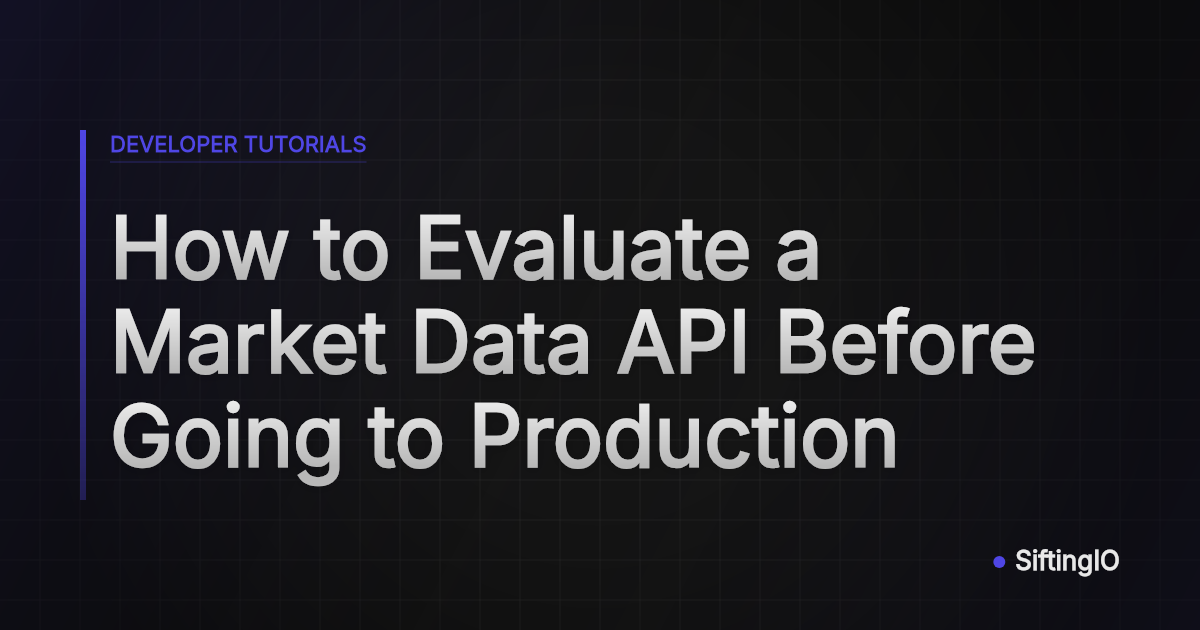 DEVELOPER TUTORIALS

How to Evaluate a Market Data API Before Going to Production

SiftingIO